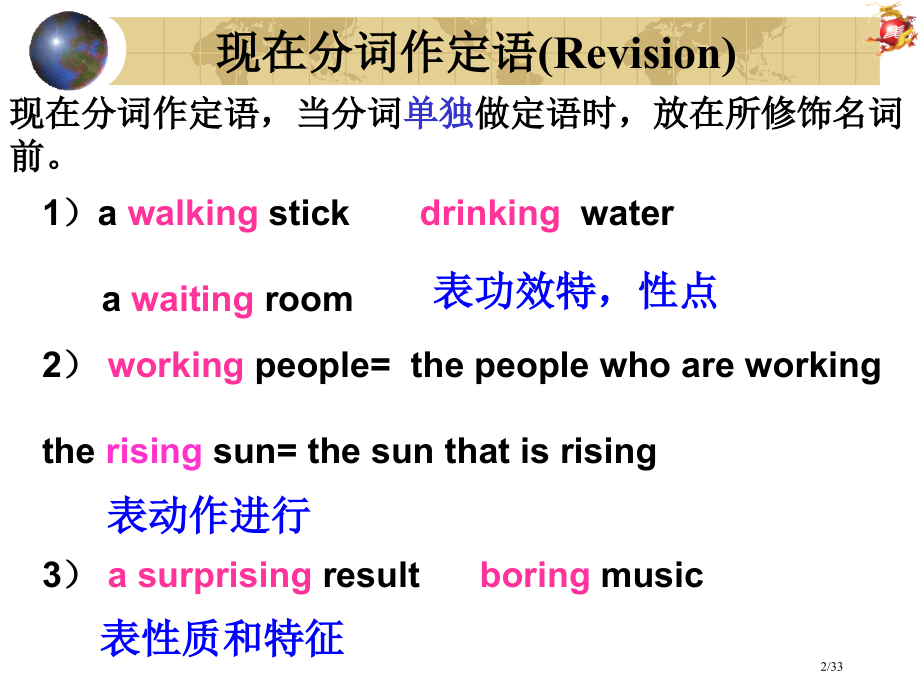 现在分词作定语(Revision)

现在分词作定语，当分词单独做定语时，放在所修饰名词前。

1）a walking stick drinking water

a waiting room 表功效特，性点

2） working people= the people who are working

the rising sun= the sun that is rising

表动作进行

3） a surprising result boring music

表性质和特征

2/33